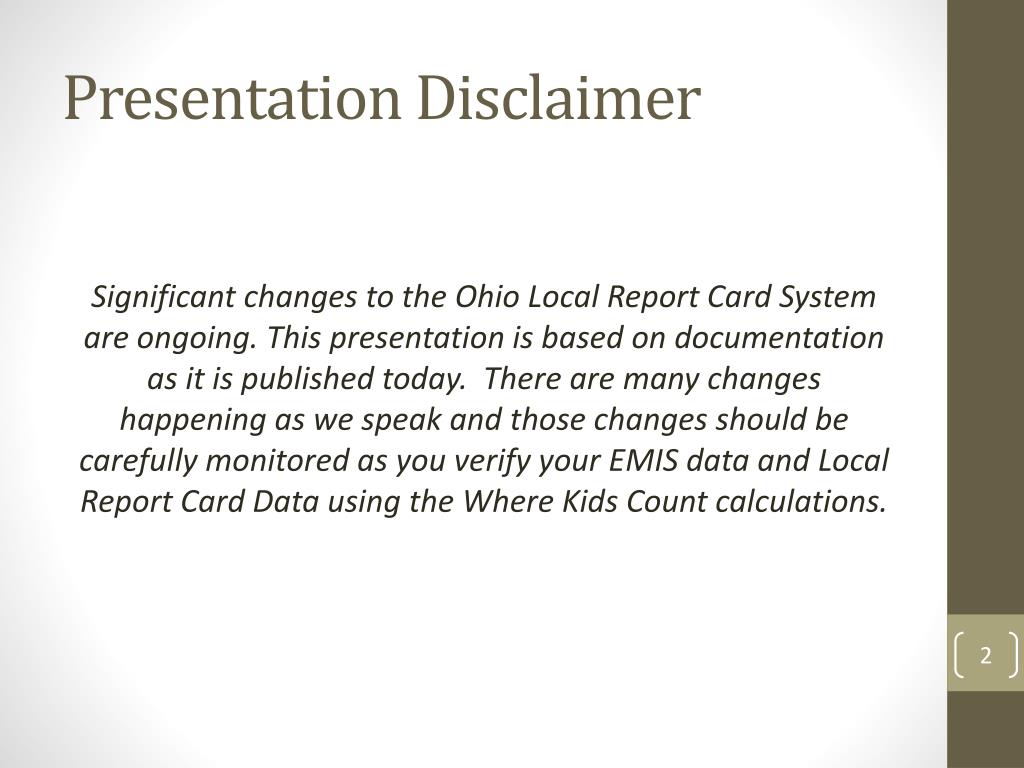 Presentation Disclaimer

Significant changes to the Ohio Local Report Card System are ongoing. This presentation is based on documentation as it is published today. There are many changes happening as we speak and those changes should be carefully monitored as you verify your EMIS data and Local Report Card Data using the Where Kids Count calculations.

2